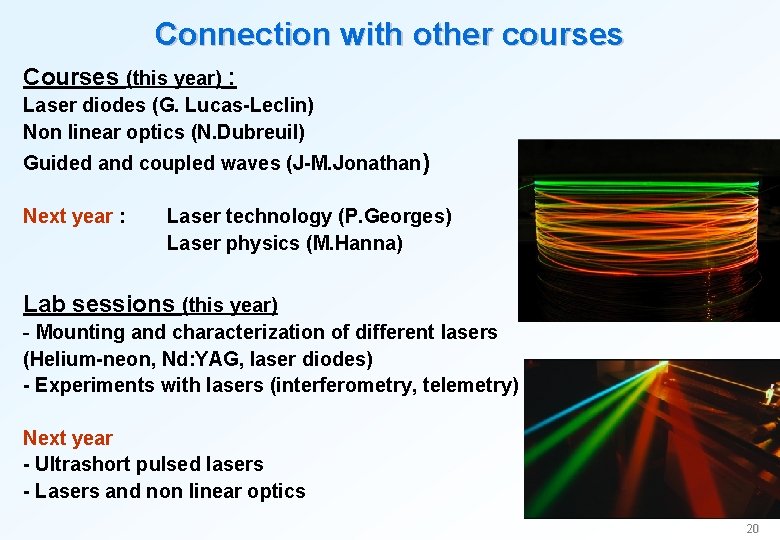 Connection with other courses

Courses (this year) :
Laser diodes (G. Lucas-Leclin)
Non linear optics (N.Dubreuil)
Guided and coupled waves (J-M.Jonathan)

Next year : Laser technology (P.Georges)
Laser physics (M.Hanna)

Lab sessions (this year)
- Mounting and characterization of different lasers (Helium-neon, Nd:YAG, laser diodes)
- Experiments with lasers (interferometry, telemetry)

Next year
- Ultrashort pulsed lasers
- Lasers and non linear optics

20